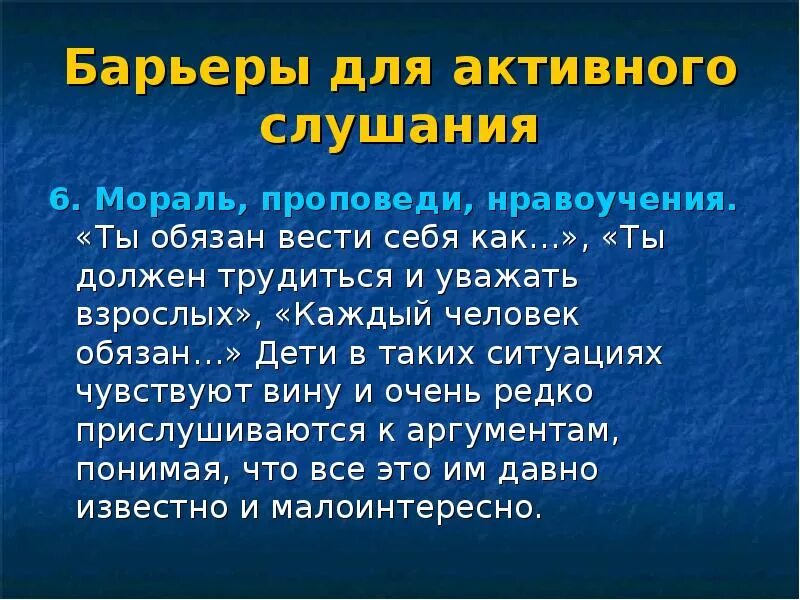 Барьеры для активного слушания

6. Мораль, проповеди, нравоучения. «Ты обязан вести себя как…», «Ты должен трудиться и уважать взрослых», «Каждый человек обязан…» Дети в таких ситуациях чувствуют вину и очень редко прислушиваются к аргументам, понимая, что все это им давно известно и малоинтересно.